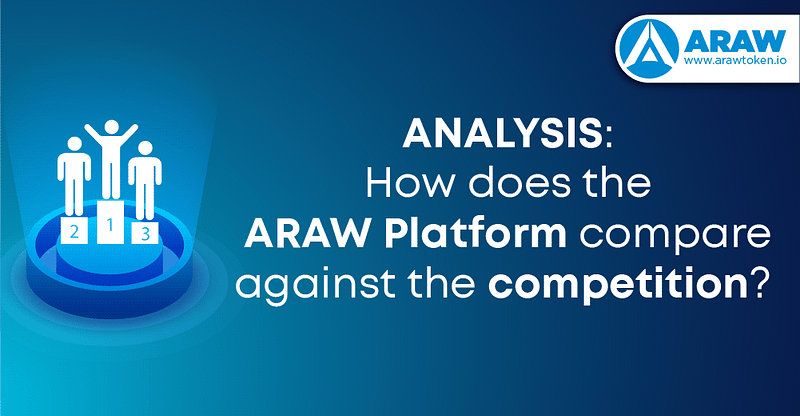 ARAW
www.arawtoken.io

2 1 3

ANALYSIS:
How does the
ARAW Platform compare
against the competition?